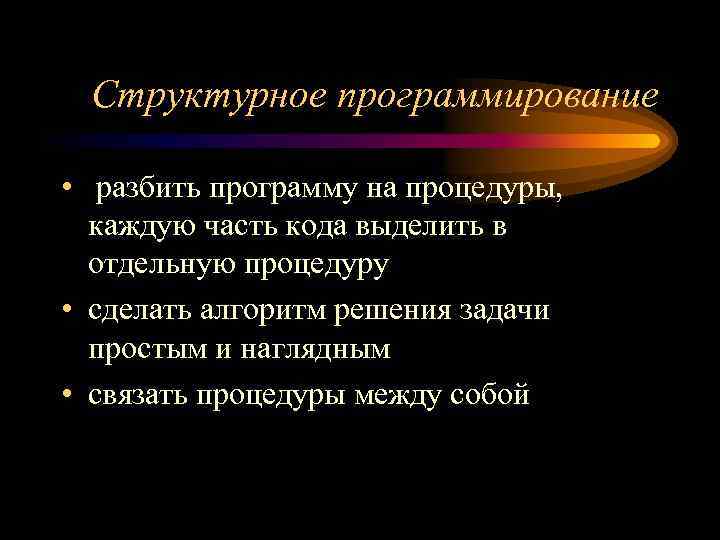 Структурное программирование

• разбить программу на процедуры, каждую часть кода выделить в отдельную процедуру
• сделать алгоритм решения задачи простым и наглядным
• связать процедуры между собой